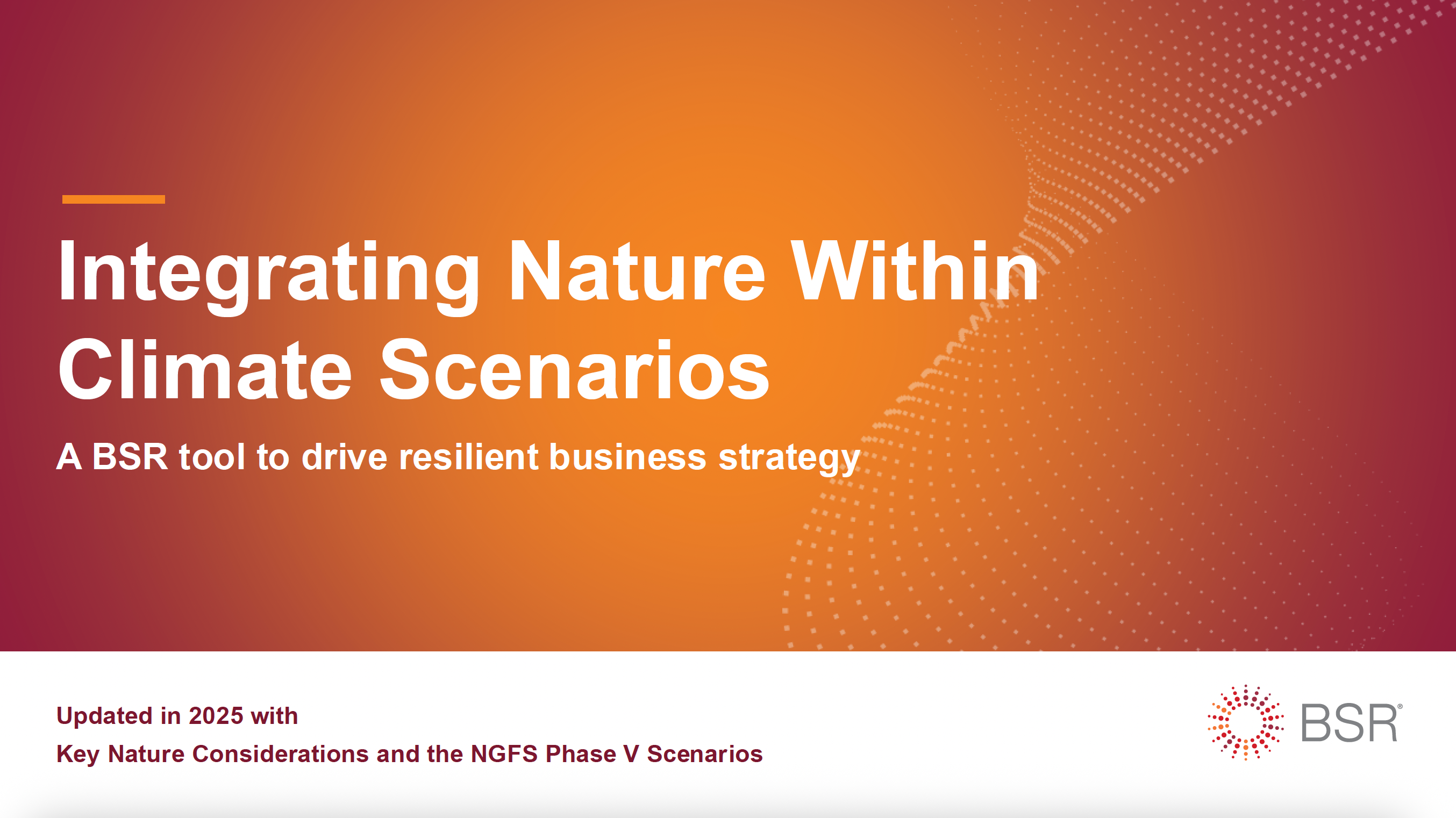 Integrating Nature Within Climate Scenarios

A BSR tool to drive resilient business strategy

Updated in 2025 with
Key Nature Considerations and the NGFS Phase V Scenarios

BSR®